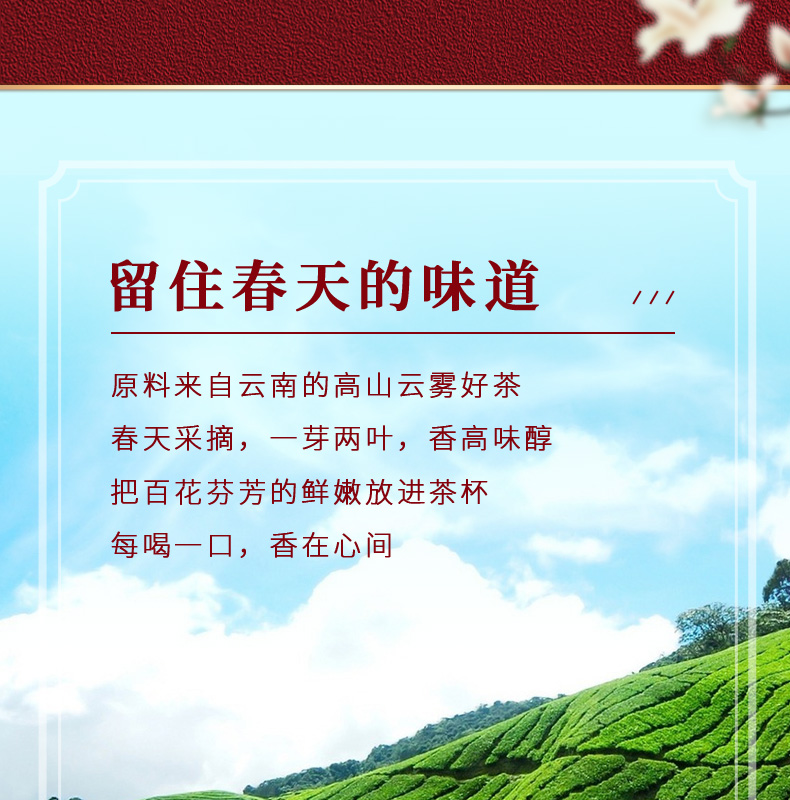 留住春天的味道

原料来自云南的高山云雾好茶
春天采摘，一芽两叶，香高味醇
把百花芬芳的鲜嫩放进茶杯
每喝一口，香在心间